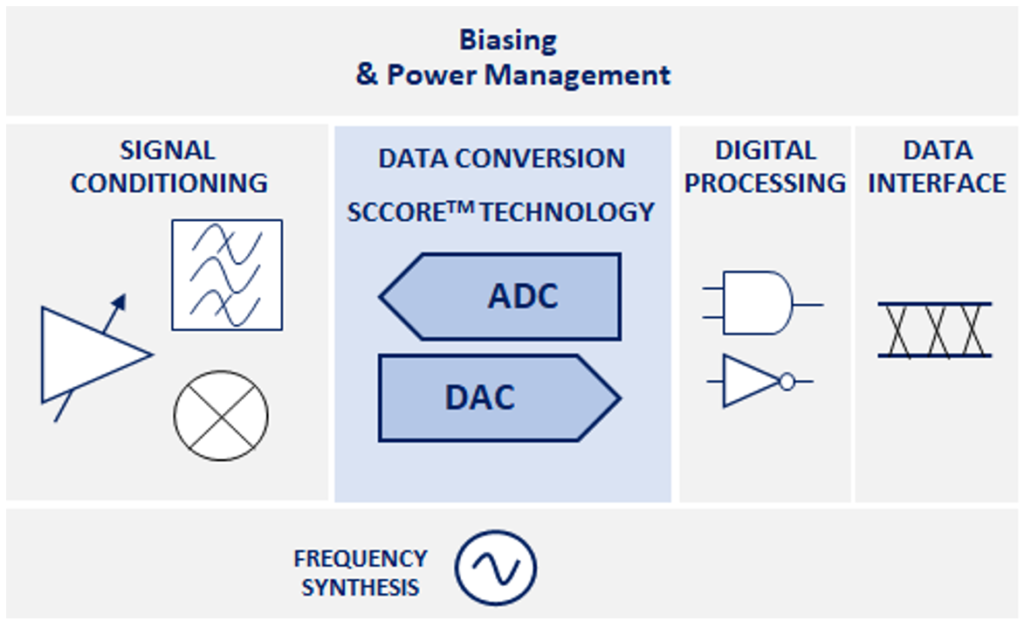 Biasing
& Power Management

SIGNAL CONDITIONING

DATA CONVERSION
SCCORE™ TECHNOLOGY

ADC

DAC

DIGITAL PROCESSING

DATA INTERFACE

FREQUENCY SYNTHESIS